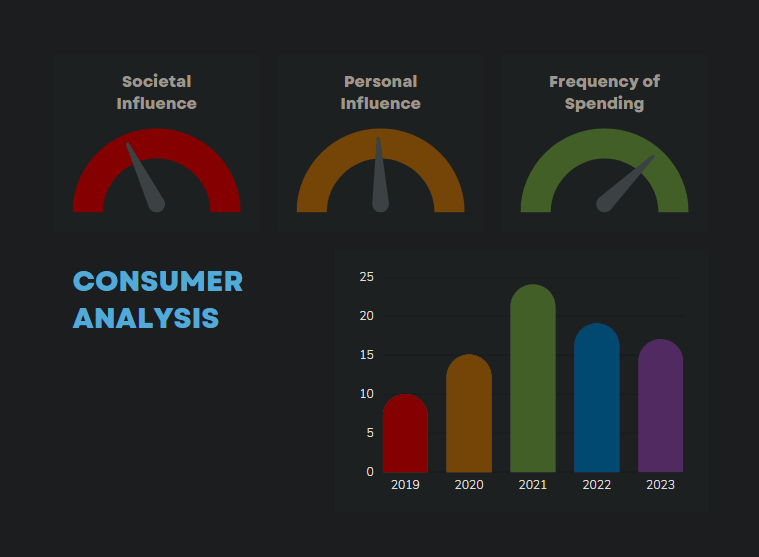 Societal Influence

Personal Influence

Frequency of Spending

CONSUMER ANALYSIS

25
20
15
10
5
0
2019
2020
2021
2022
2023